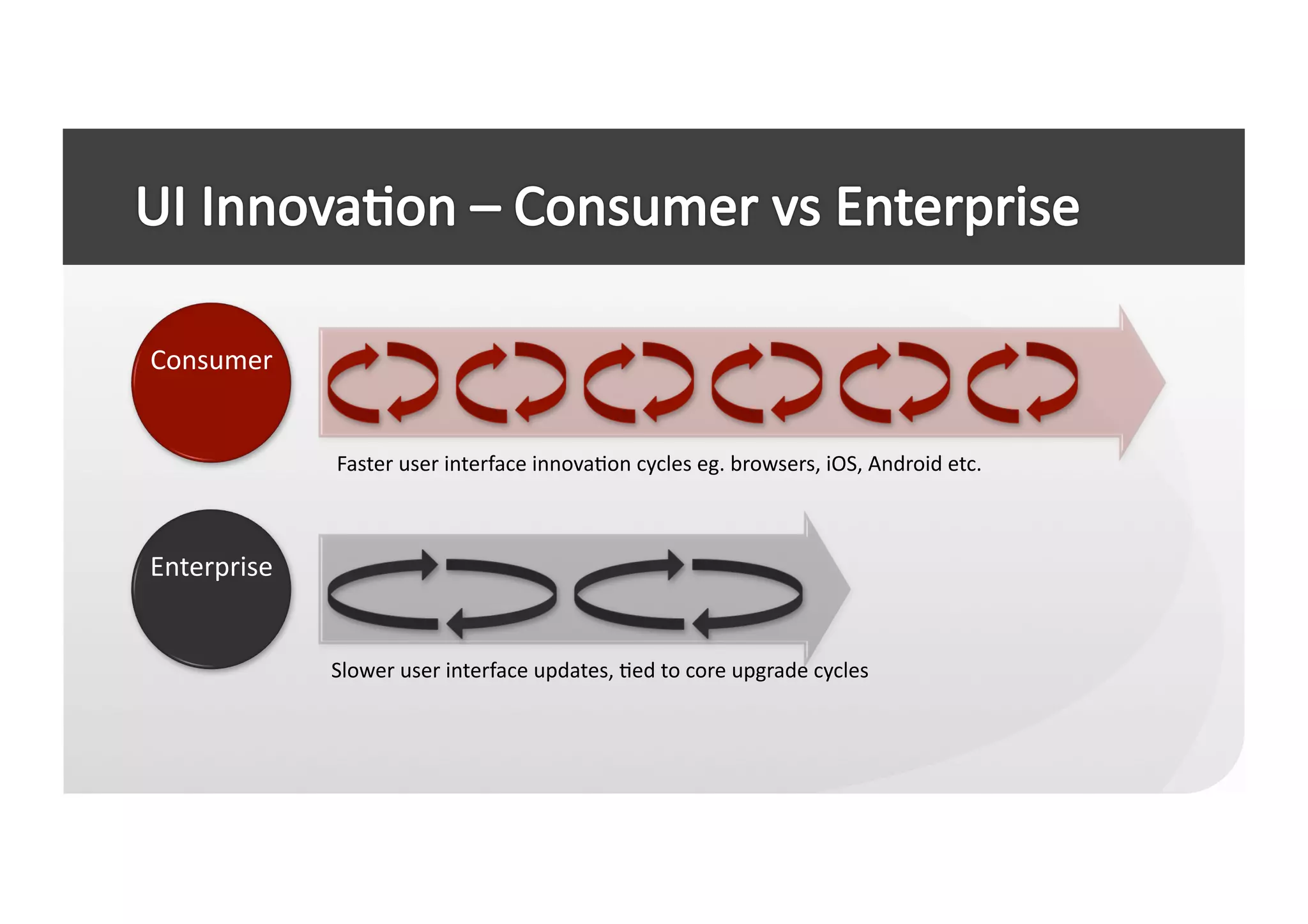 UI Innovation – Consumer vs Enterprise

Consumer

Faster user interface innovation cycles eg. browsers, iOS, Android etc.

Enterprise

Slower user interface updates, tied to core upgrade cycles